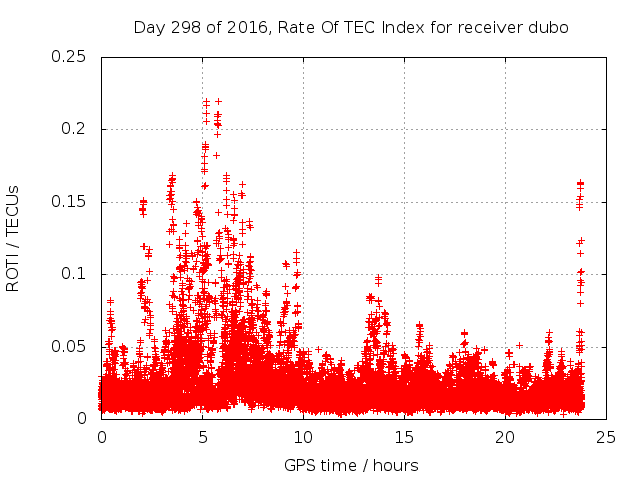 Day 298 of 2016, Rate Of TEC Index for receiver dubo

ROTI / TECUs

0.25
0.2
0.15
0.1
0.05
0

0
5
10
15
20
25

GPS time / hours